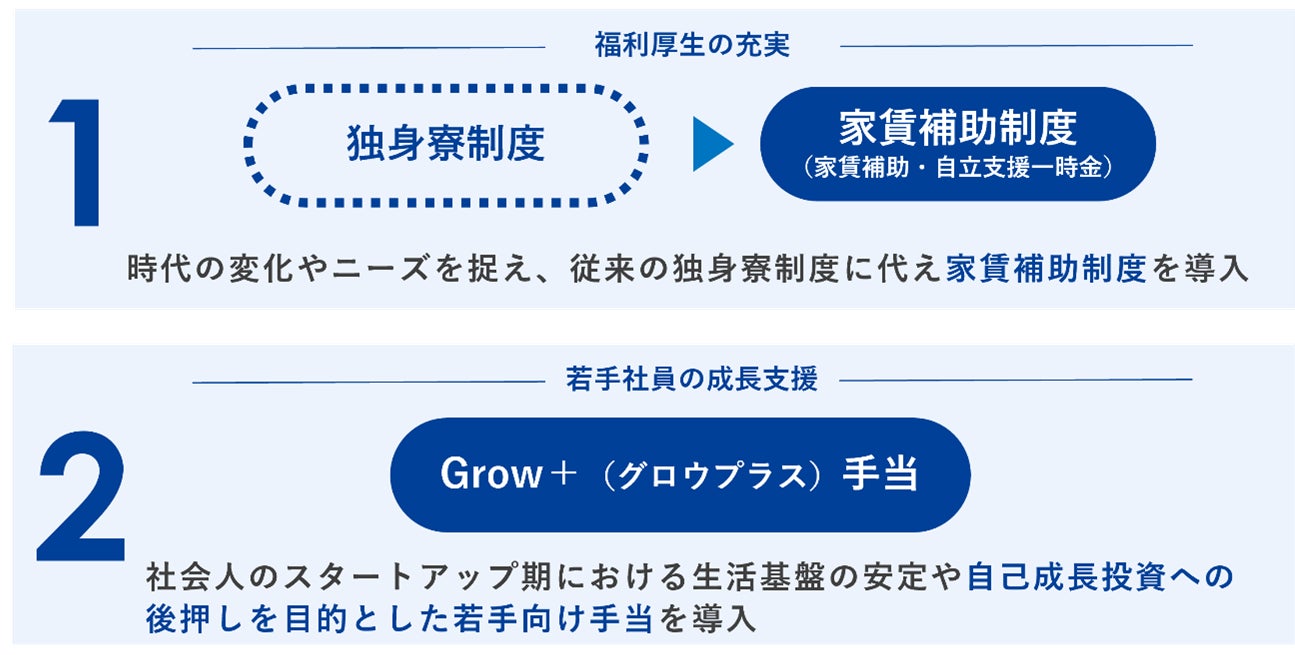 福利厚生の充実

1

独身寮制度

家賃補助制度
（家賃補助・自立支援一時金）

時代の変化やニーズを捉え、従来の独身寮制度に代え家賃補助制度を導入

若手社員の成長支援

2

Grow＋（グロウプラス）手当

社会人のスタートアップ期における生活基盤の安定や自己成長投資への後押しを目的とした若手向け手当を導入